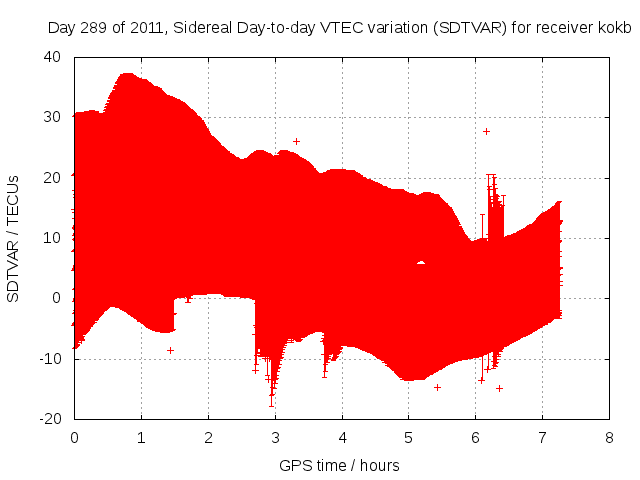 Day 289 of 2011, Sidereal Day-to-day VTEC variation (SDTVAR) for receiver kokb

SDTVAR / TECUs

40
30
20
10
0
-10
-20

0
1
2
3
4
5
6
7
8

GPS time / hours